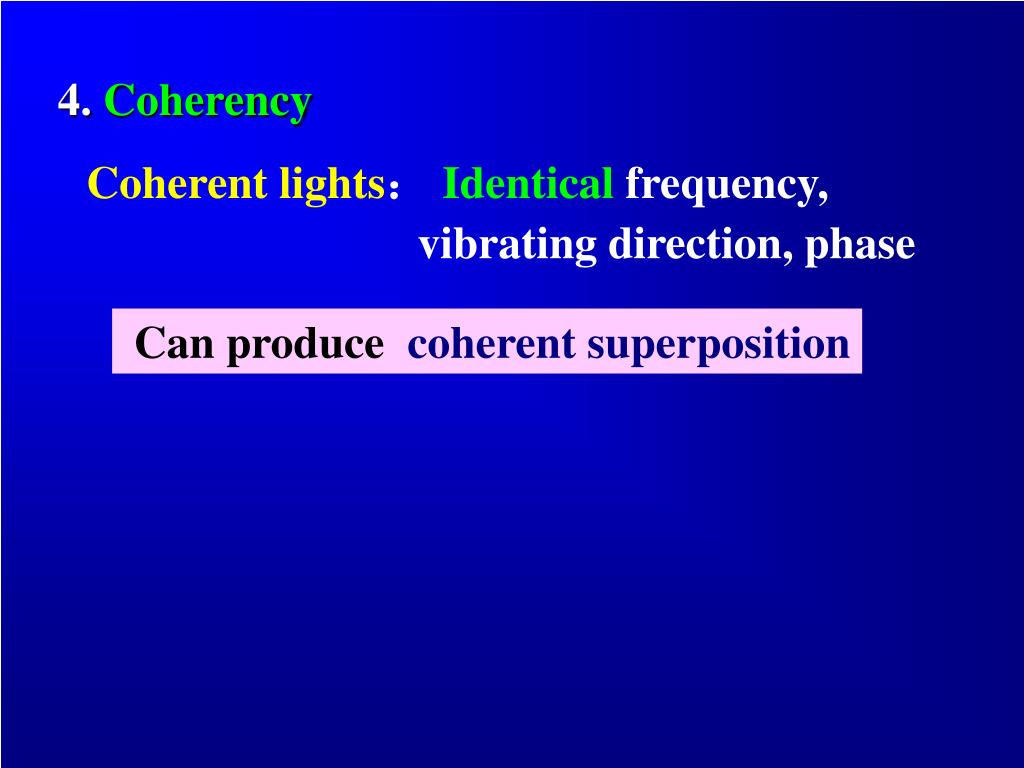 4. Coherency

Coherent lights： Identical frequency, vibrating direction, phase

Can produce coherent superposition